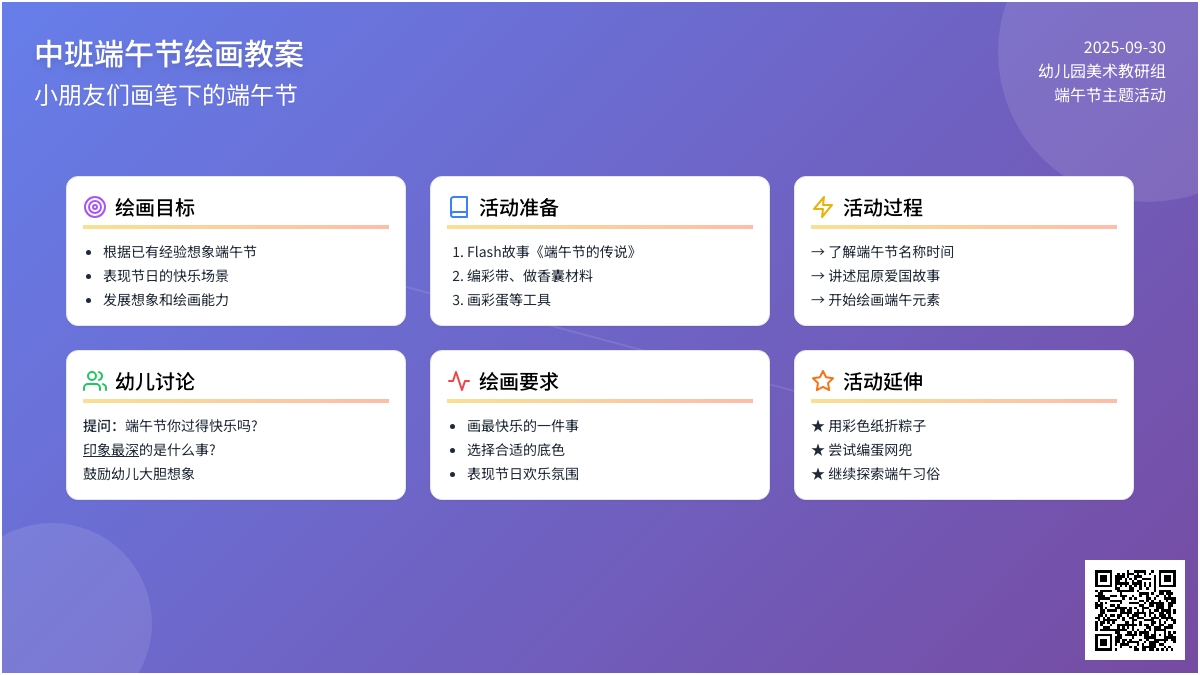 中班端午节绘画教案
小朋友们画笔下的端午节

2025-09-30
幼儿园美术教研组
端午节主题活动

绘画目标
- 根据已有经验想象端午节
- 表现节日的快乐场景
- 发展想象和绘画能力

活动准备
1. Flash故事《端午节的传说》
2. 编彩带、做香囊材料
3. 画彩蛋等工具

活动过程
→ 了解端午节名称时间
→ 讲述屈原爱国故事
→ 开始绘画端午元素

幼儿讨论
提问：端午节你过得快乐吗？
印象最深的是什么事？
鼓励幼儿大胆想象

绘画要求
- 画最快乐的一件事
- 选择合适的底色
- 表现节日欢乐氛围

活动延伸
★ 用彩色纸折粽子
★ 尝试编蛋网兜
★ 继续探索端午习俗